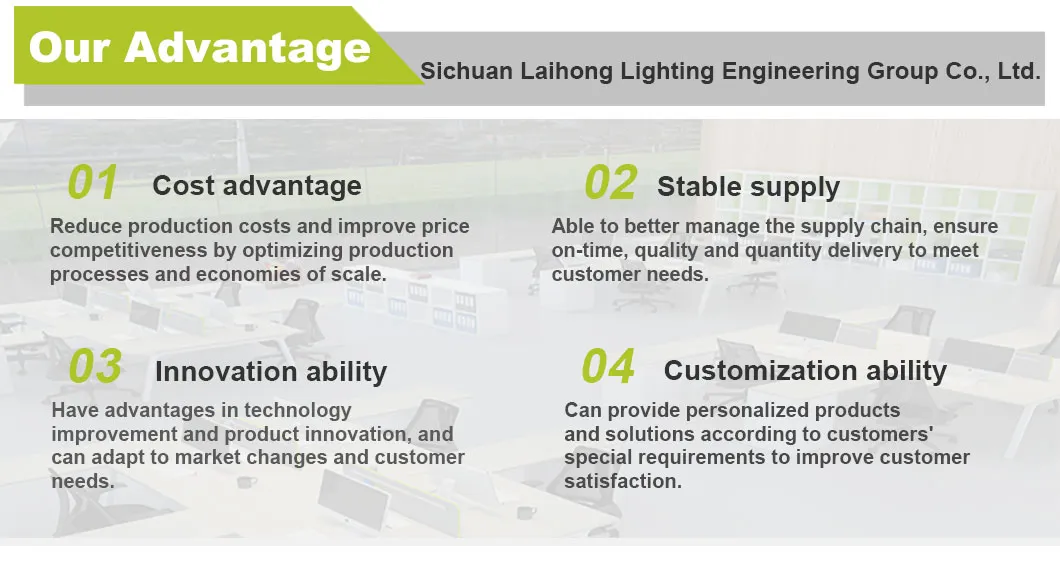 Our Advantage

Sichuan Laihong Lighting Engineering Group Co., Ltd.

01 Cost advantage

Reduce production costs and improve price competitiveness by optimizing production processes and economies of scale.

02 Stable supply

Able to better manage the supply chain, ensure on-time, quality and quantity delivery to meet customer needs.

03 Innovation ability

Have advantages in technology improvement and product innovation, and can adapt to market changes and customer needs.

04 Customization ability

Can provide personalized products and solutions according to customers' special requirements to improve customer satisfaction.